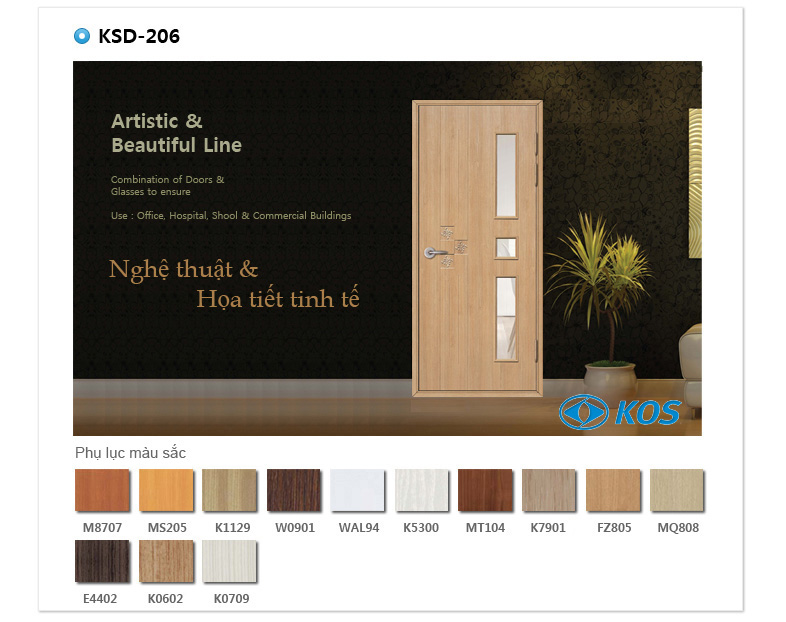 KSD-206

Artistic & Beautiful Line

Combination of Doors & Glasses to ensure

Use : Office, Hospital, Shool & Commercial Buildings

Nghệ thuật & Họa tiết tinh tế

KOS

Phụ lục màu sắc

M8707 MS205 K1129 W0901 WAL94 K5300 MT104 K7901 FZ805 MQ808

E4402 K0602 K0709